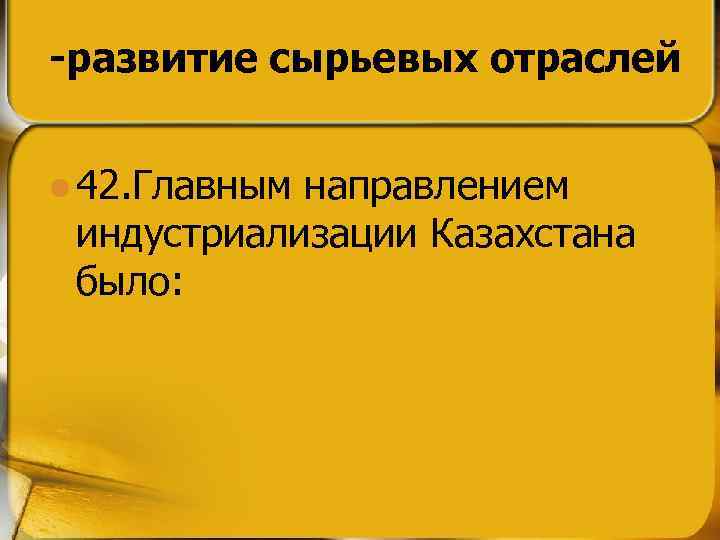 -развитие сырьевых отраслей

42.Главным направлением индустриализации Казахстана было: